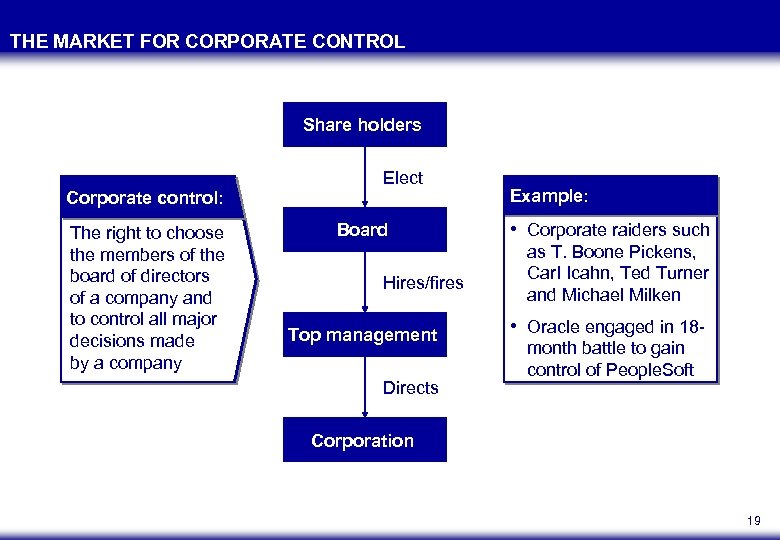 THE MARKET FOR CORPORATE CONTROL

Corporate control:

The right to choose the members of the board of directors of a company and to control all major decisions made by a company

Share holders

Elect

Board

Hires/fires

Top management

Directs

Corporation

Example:

• Corporate raiders such as T. Boone Pickens, Carl Icahn, Ted Turner and Michael Milken

• Oracle engaged in 18-month battle to gain control of PeopleSoft

19